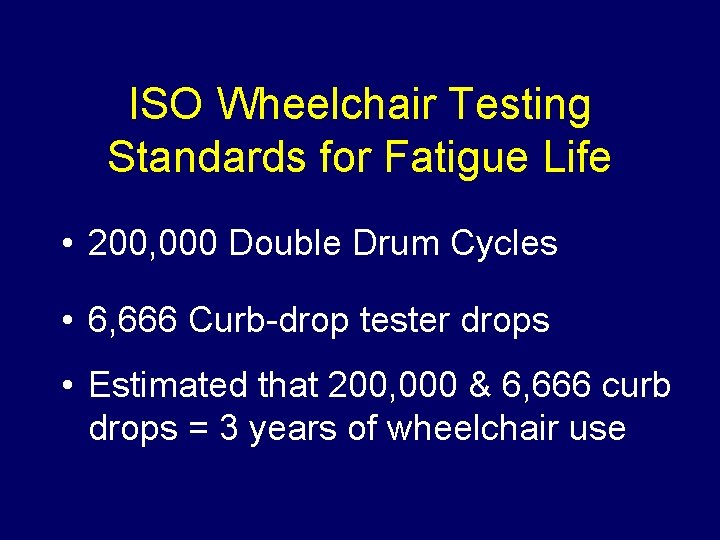 ISO Wheelchair Testing Standards for Fatigue Life

• 200,000 Double Drum Cycles

• 6,666 Curb-drop tester drops

• Estimated that 200,000 & 6,666 curb drops = 3 years of wheelchair use